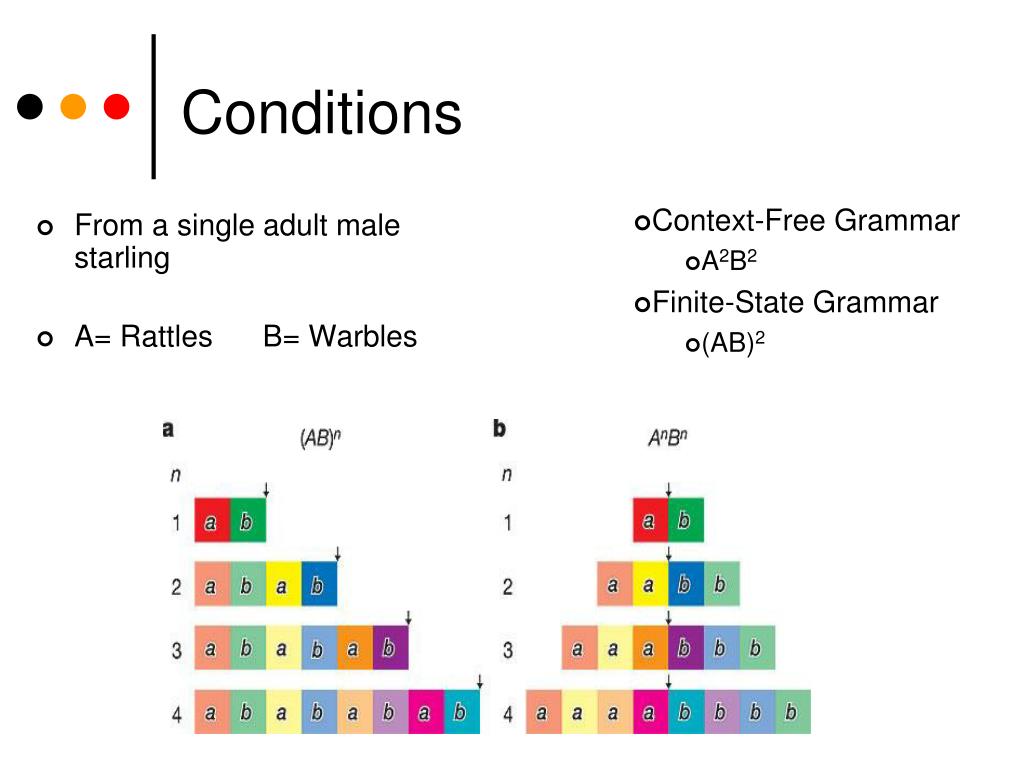 Conditions

From a single adult male starling

A= Rattles B= Warbles

Context-Free Grammar

$A^2B^2$

Finite-State Grammar

$(AB)^2$

a

$(AB)^n$

n

1 a b

2 a b a b

3 a b a b a b

4 a b a b a b a b

b

$A^nB^n$

n

1 a b

2 a a b b

3 a a a b b b

4 a a a a b b b b